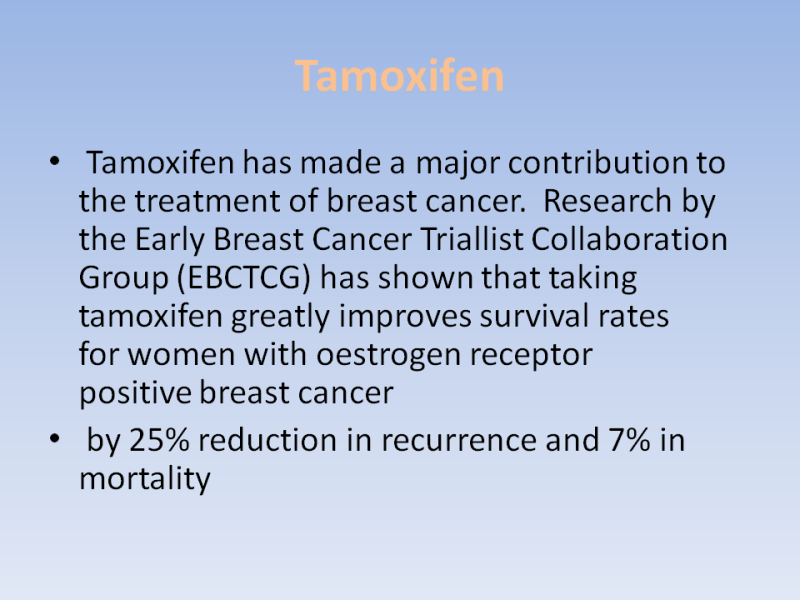 Tamoxifen

• Tamoxifen has made a major contribution to the treatment of breast cancer. Research by the Early Breast Cancer Triallist Collaboration Group (EBCTCG) has shown that taking tamoxifen greatly improves survival rates for women with oestrogen receptor positive breast cancer

• by 25% reduction in recurrence and 7% in mortality